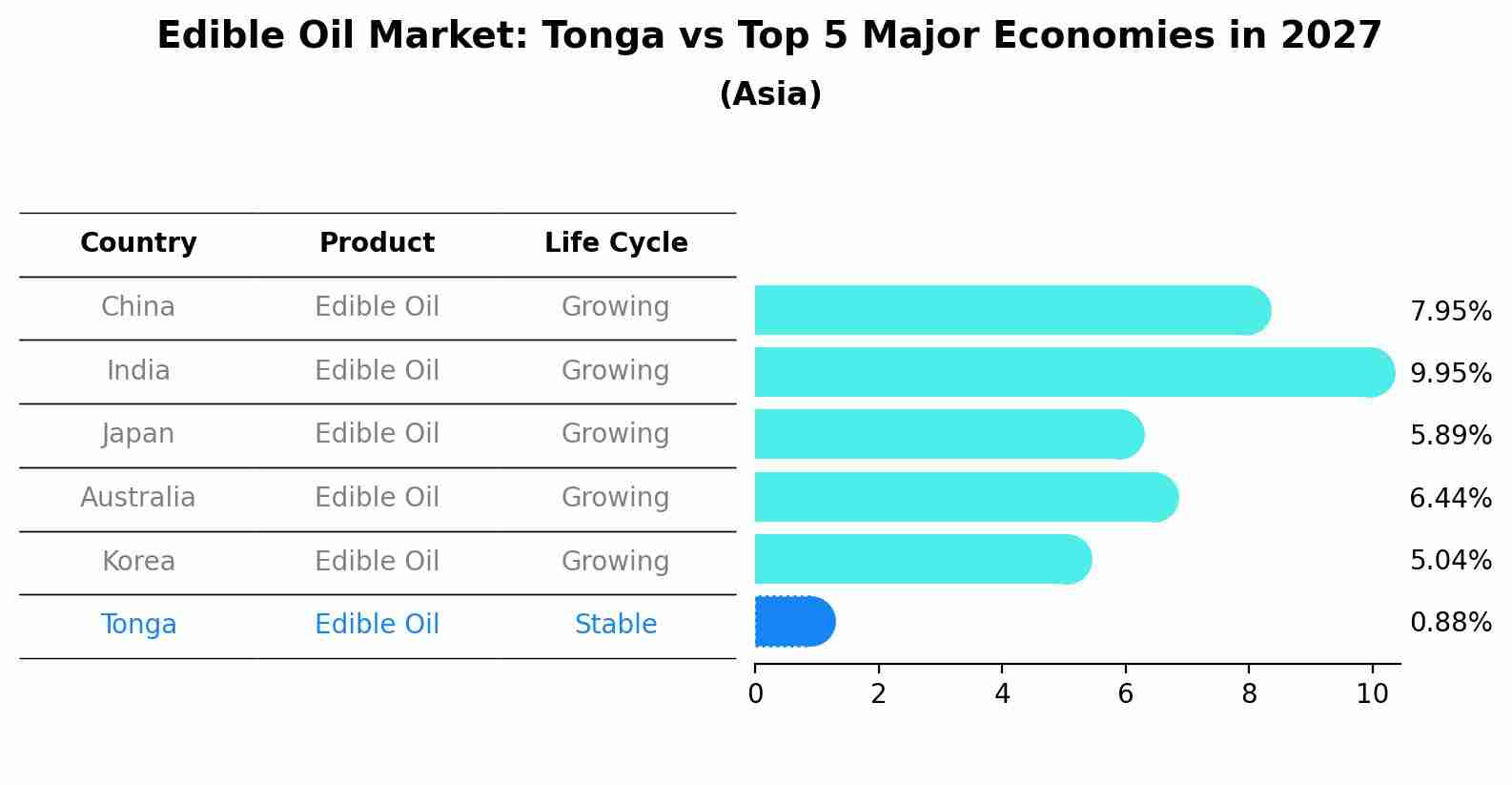 Edible Oil Market: Tonga vs Top 5 Major Economies in 2027

(Asia)

| Country | Product | Life Cycle |
|---|---|---|
| China | Edible Oil | Growing |
| India | Edible Oil | Growing |
| Japan | Edible Oil | Growing |
| Australia | Edible Oil | Growing |
| Korea | Edible Oil | Growing |
| Tonga | Edible Oil | Stable |

7.95%
9.95%
5.89%
6.44%
5.04%
0.88%

0 2 4 6 8 10